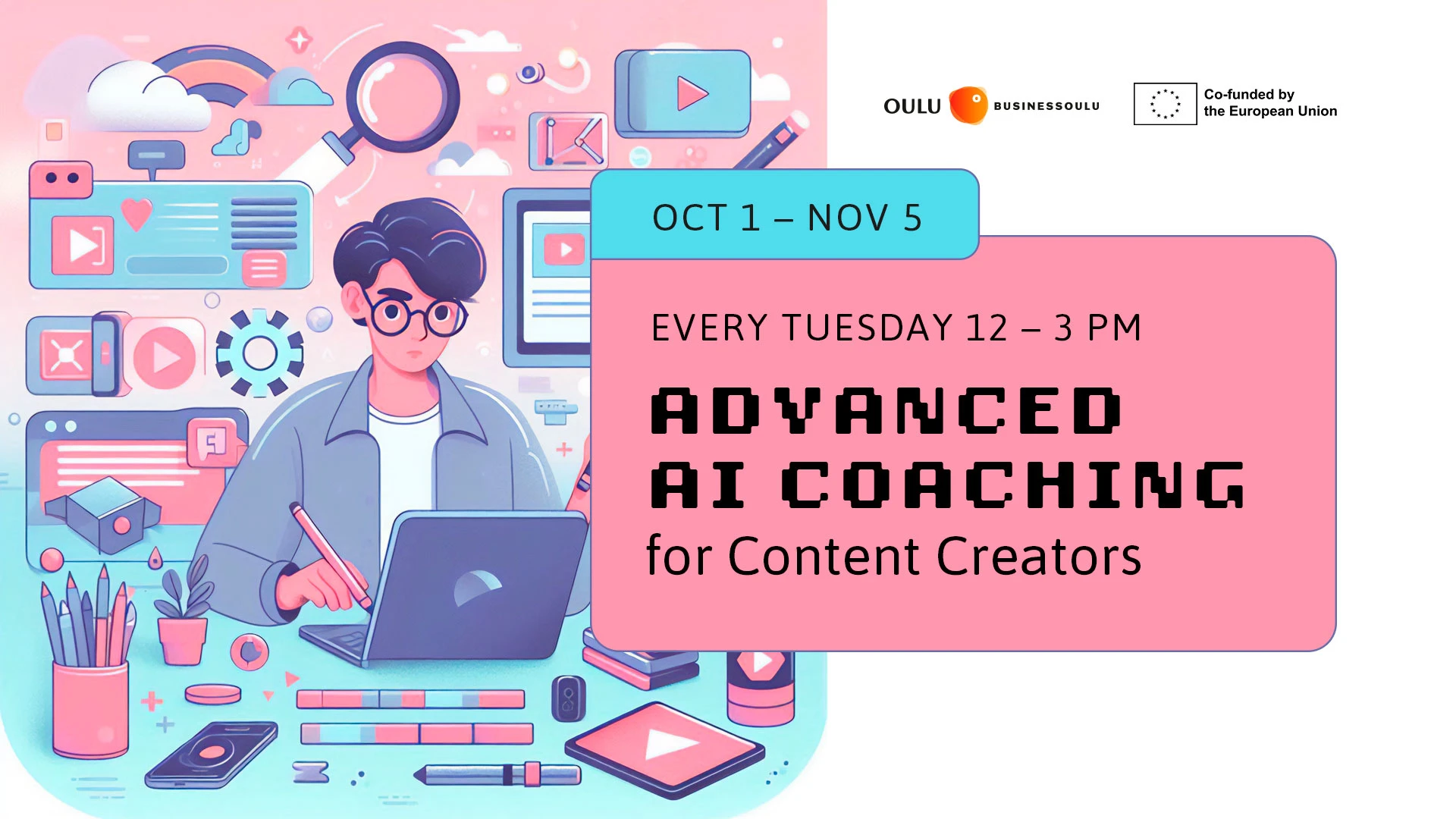 OULU BUSINESSOULU

Co-funded by the European Union

OCT 1 – NOV 5

EVERY TUESDAY 12 – 3 PM

ADVANCED AI COACHING

for Content Creators